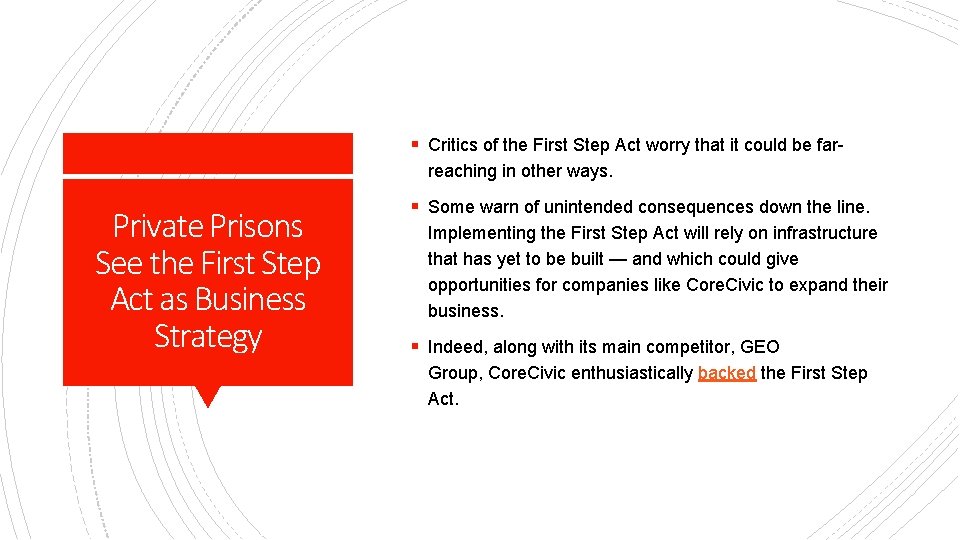 Private Prisons See the First Step Act as Business Strategy

▪ Critics of the First Step Act worry that it could be far-reaching in other ways.

▪ Some warn of unintended consequences down the line. Implementing the First Step Act will rely on infrastructure that has yet to be built — and which could give opportunities for companies like CoreCivic to expand their business.

▪ Indeed, along with its main competitor, GEO Group, CoreCivic enthusiastically backed the First Step Act.